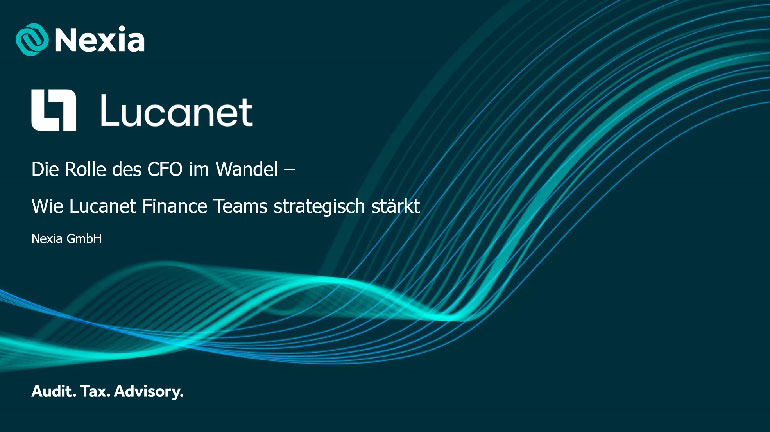 Nexia

Lucanet

Die Rolle des CFO im Wandel –

Wie Lucanet Finance Teams strategisch stärkt

Nexia GmbH

Audit. Tax. Advisory.